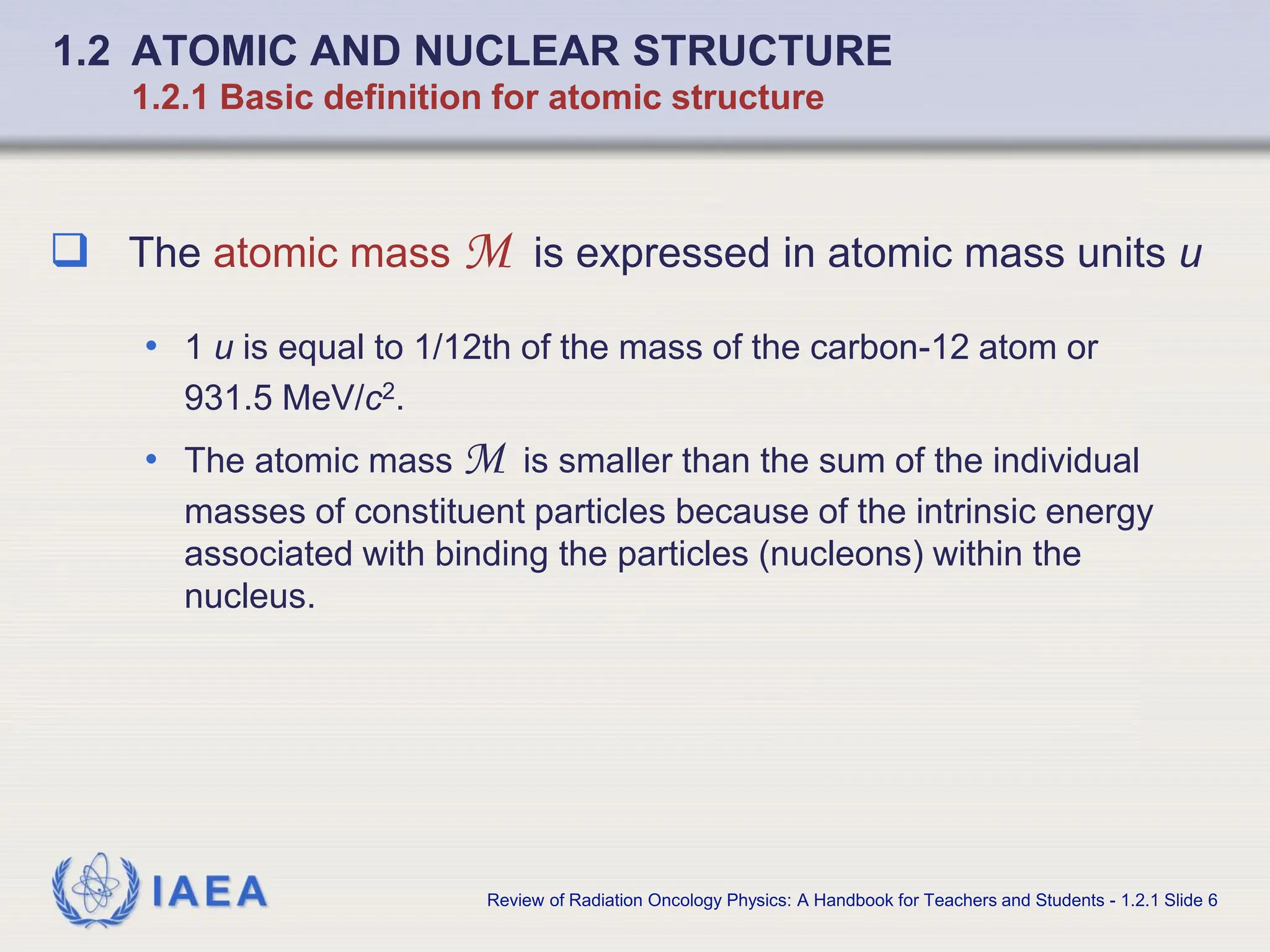 1.2 ATOMIC AND NUCLEAR STRUCTURE
1.2.1 Basic definition for atomic structure

❑ The atomic mass $\mathcal{M}$ is expressed in atomic mass units $u$

• 1 $u$ is equal to 1/12th of the mass of the carbon-12 atom or 931.5 MeV/$c^2$.

• The atomic mass $\mathcal{M}$ is smaller than the sum of the individual masses of constituent particles because of the intrinsic energy associated with binding the particles (nucleons) within the nucleus.

IAEA

Review of Radiation Oncology Physics: A Handbook for Teachers and Students - 1.2.1 Slide 6